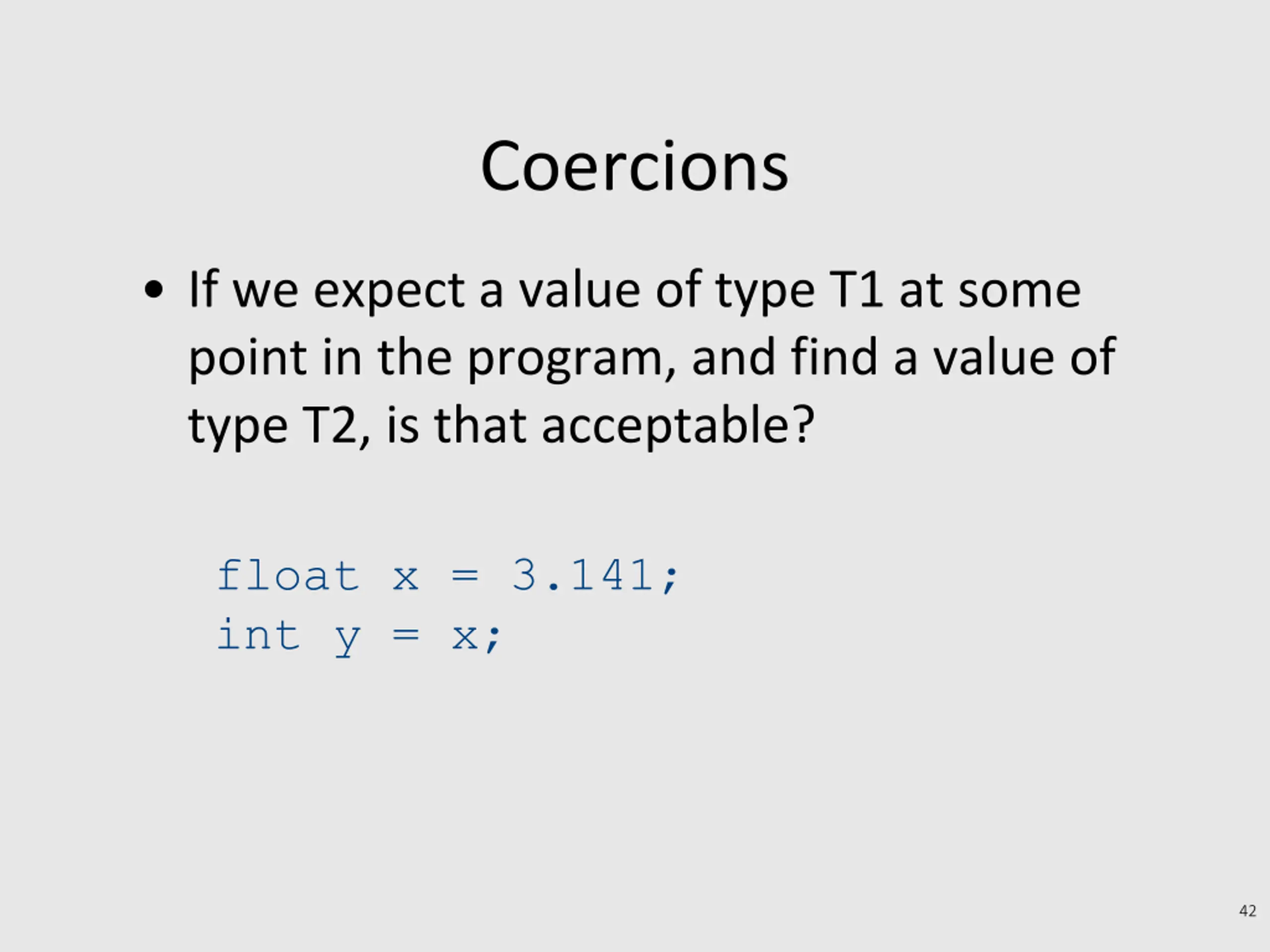 Coercions

• If we expect a value of type T1 at some point in the program, and find a value of type T2, is that acceptable?

float x = 3.141;
int y = x;

42